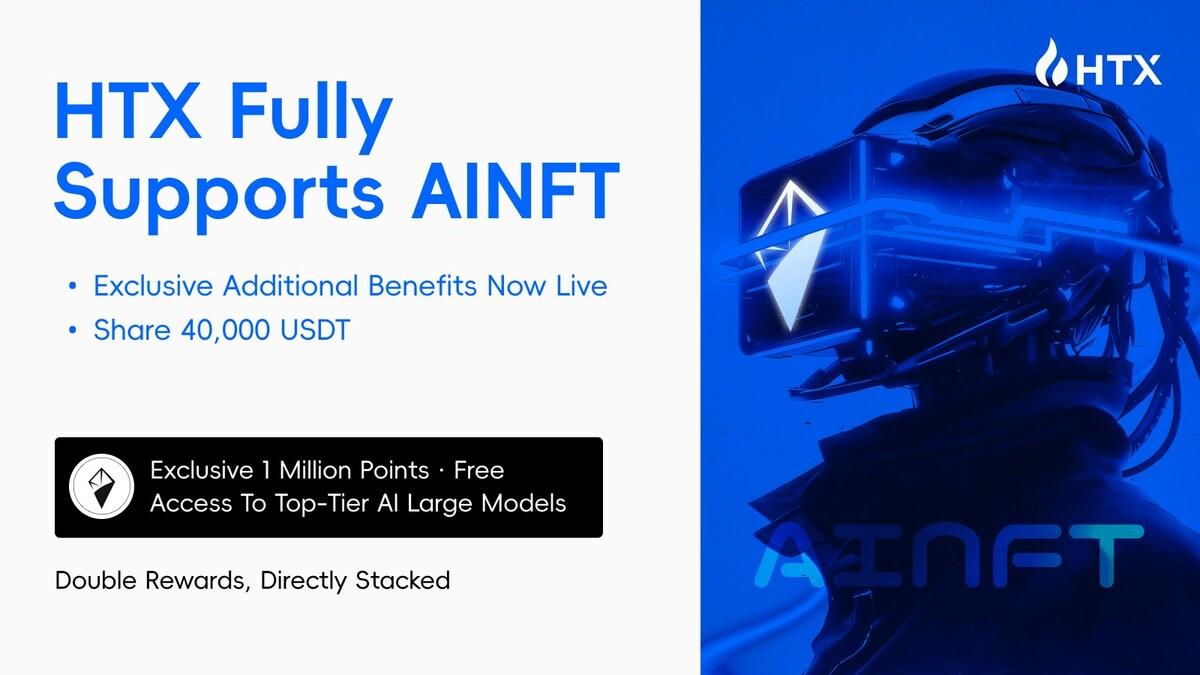 HTX Fully Supports AINFT

• Exclusive Additional Benefits Now Live
• Share 40,000 USDT

Exclusive 1 Million Points · Free Access To Top-Tier AI Large Models

Double Rewards, Directly Stacked

HTX

AINFT